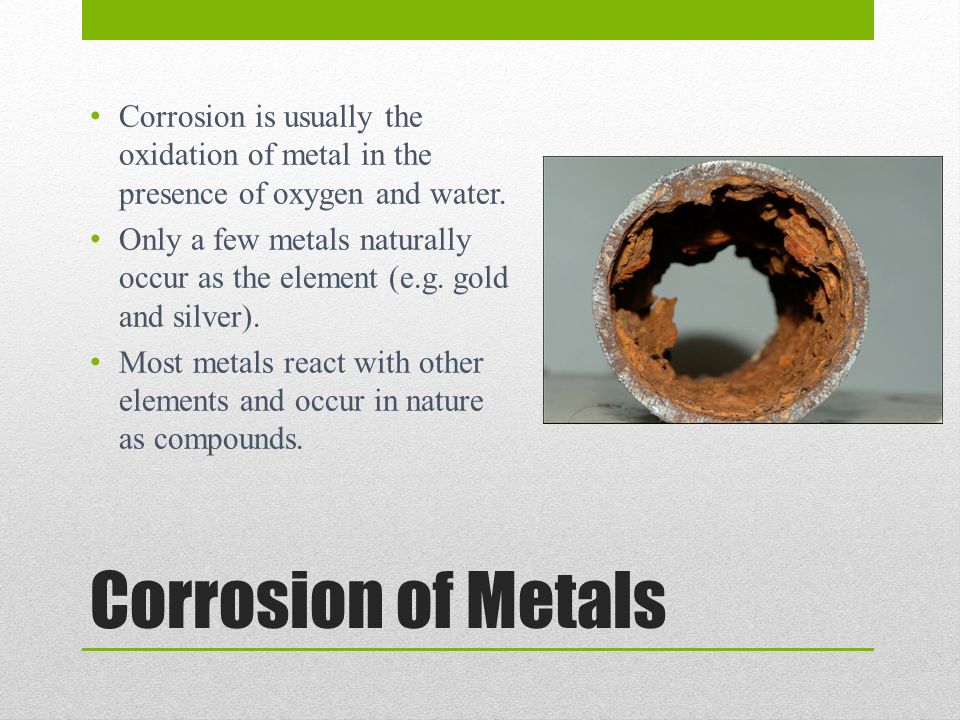 • Corrosion is usually the oxidation of metal in the presence of oxygen and water.
• Only a few metals naturally occur as the element (e.g. gold and silver).
• Most metals react with other elements and occur in nature as compounds.

Corrosion of Metals